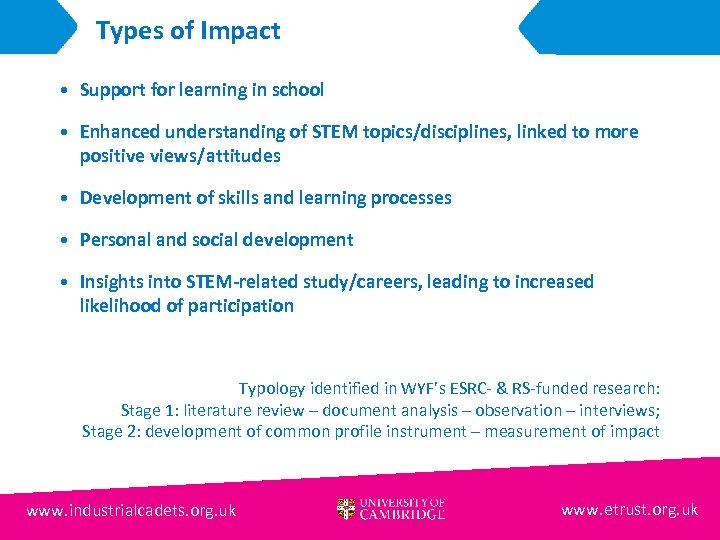 Types of Impact

• Support for learning in school

• Enhanced understanding of STEM topics/disciplines, linked to more positive views/attitudes

• Development of skills and learning processes

• Personal and social development

• Insights into STEM-related study/careers, leading to increased likelihood of participation

Typology identified in WYF's ESRC- & RS-funded research:
Stage 1: literature review – document analysis – observation – interviews;
Stage 2: development of common profile instrument – measurement of impact

www.industrialcadets.org.uk

UNIVERSITY OF CAMBRIDGE

www.etrust.org.uk